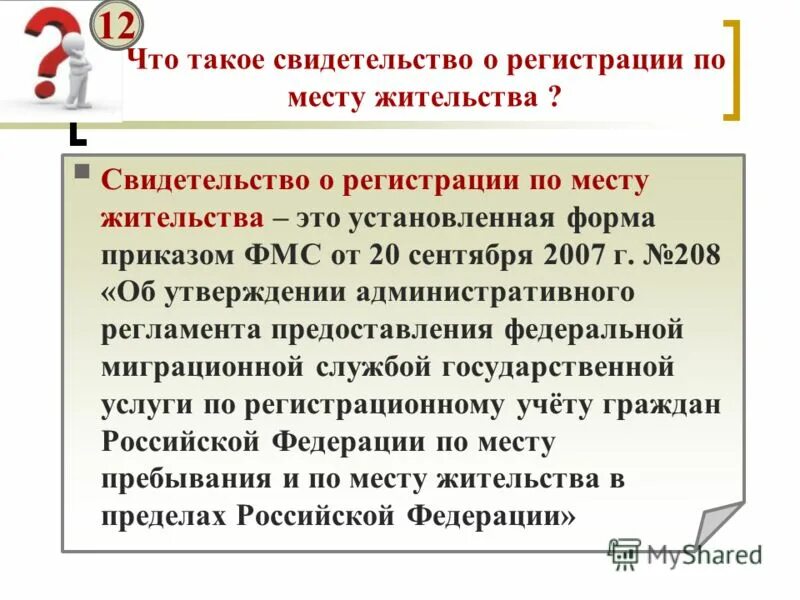 12

Что такое свидетельство о регистрации по месту жительства ?

Свидетельство о регистрации по месту жительства – это установленная форма приказом ФМС от 20 сентября 2007 г. №208 «Об утверждении административного регламента предоставления федеральной миграционной службой государственной услуги по регистрационному учёту граждан Российской Федерации по месту пребывания и по месту жительства в пределах Российской Федерации»

MyShared